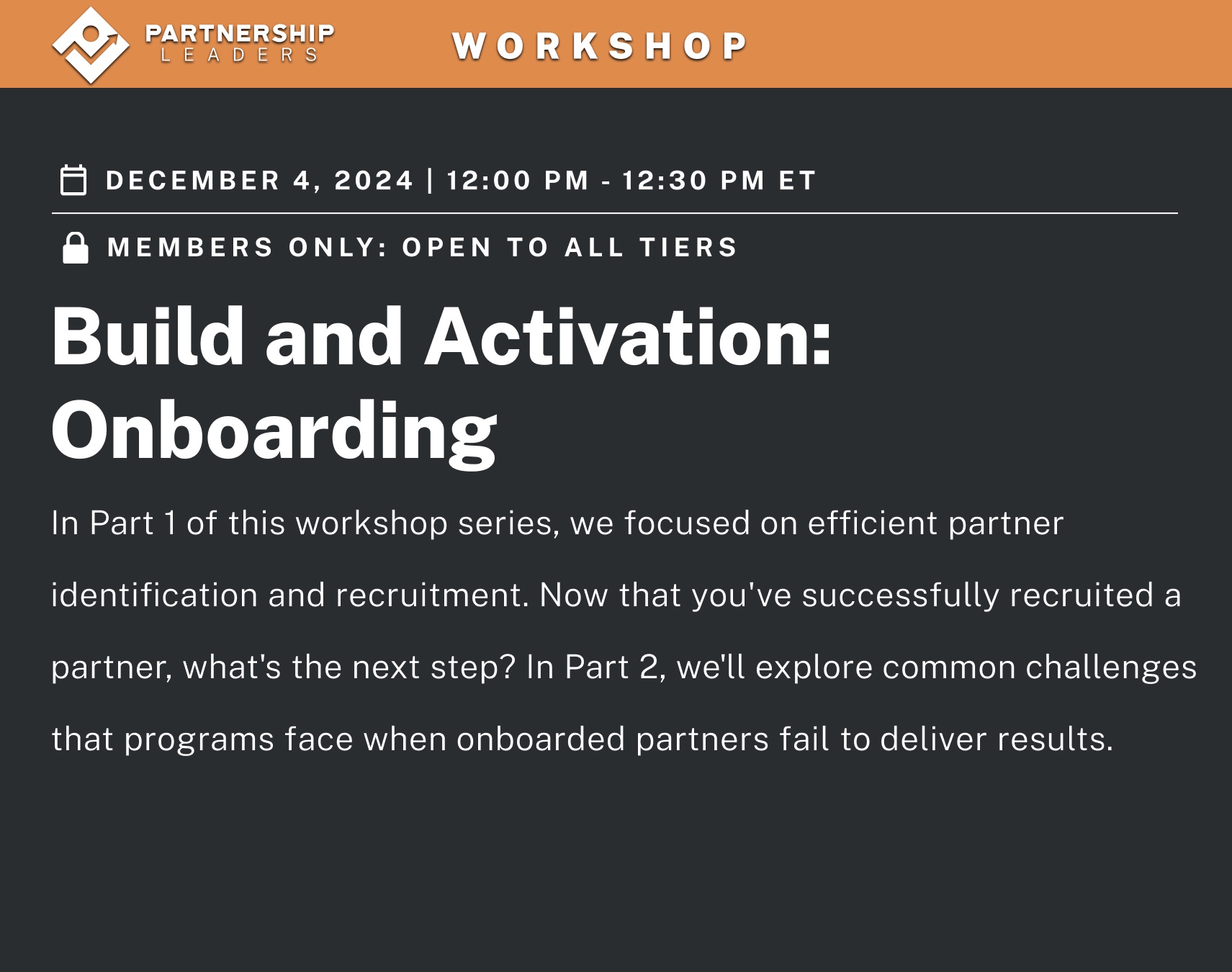 PARTNERSHIP LEADERS

WORKSHOP

DECEMBER 4, 2024 | 12:00 PM - 12:30 PM ET

MEMBERS ONLY: OPEN TO ALL TIERS

Build and Activation: Onboarding

In Part 1 of this workshop series, we focused on efficient partner identification and recruitment. Now that you've successfully recruited a partner, what's the next step? In Part 2, we'll explore common challenges that programs face when onboarded partners fail to deliver results.